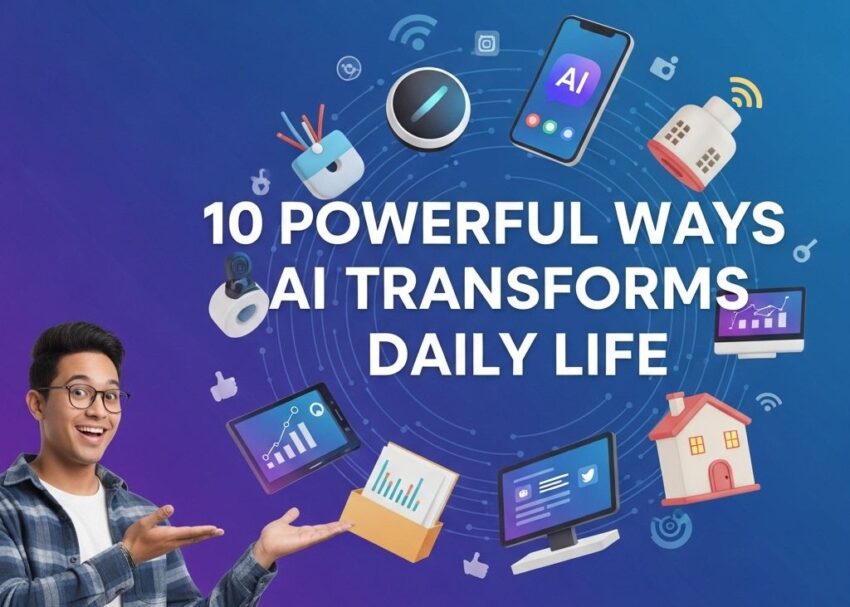 AI

10 POWERFUL WAYS AI TRANSFORMS DAILY LIFE